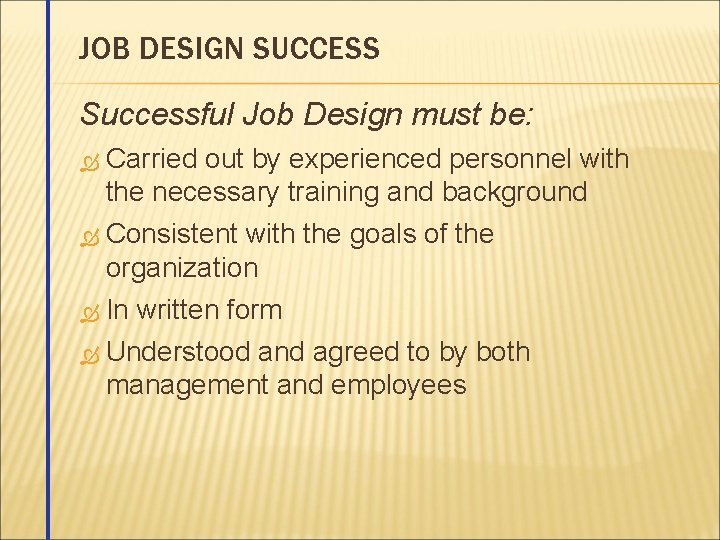 JOB DESIGN SUCCESS

Successful Job Design must be:

Carried out by experienced personnel with the necessary training and background

Consistent with the goals of the organization

In written form

Understood and agreed to by both management and employees